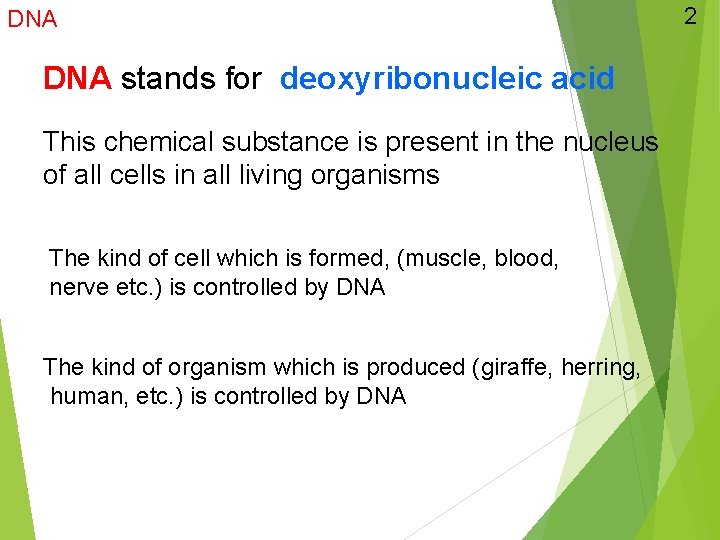 DNA

2

DNA stands for deoxyribonucleic acid

This chemical substance is present in the nucleus of all cells in all living organisms

The kind of cell which is formed, (muscle, blood, nerve etc.) is controlled by DNA

The kind of organism which is produced (giraffe, herring, human, etc.) is controlled by DNA